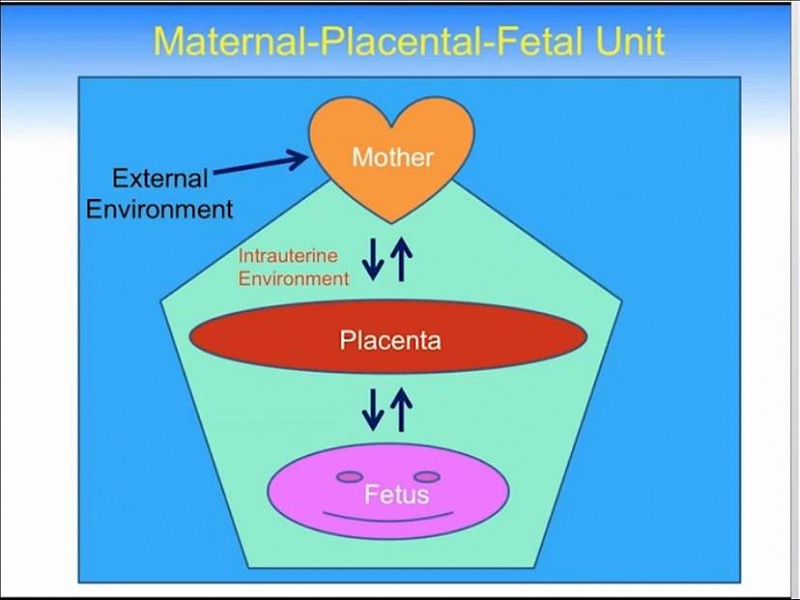 Maternal-Placental-Fetal Unit

External Environment

Mother

Intrauterine Environment

Placenta

Fetus